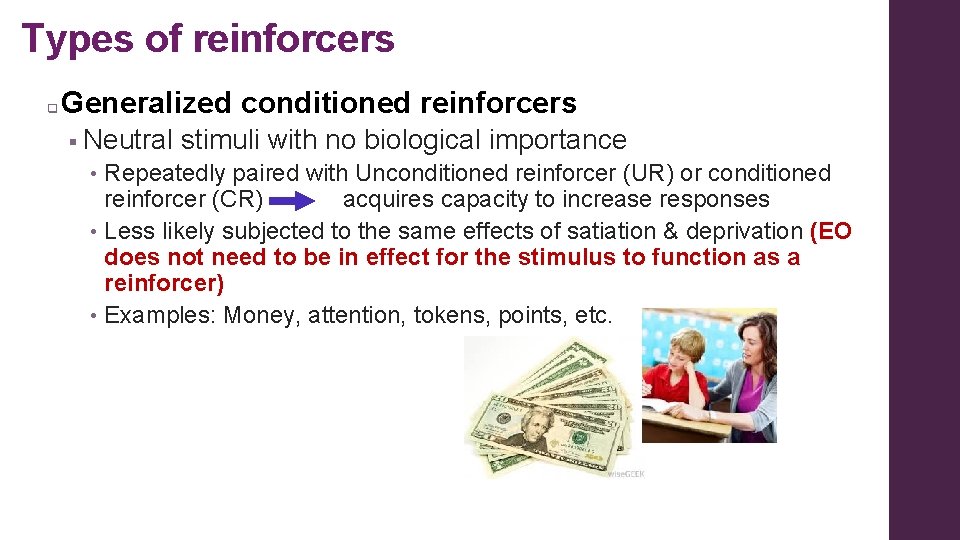 Types of reinforcers

Generalized conditioned reinforcers

Neutral stimuli with no biological importance

• Repeatedly paired with Unconditioned reinforcer (UR) or conditioned reinforcer (CR) acquires capacity to increase responses

• Less likely subjected to the same effects of satiation & deprivation (EO does not need to be in effect for the stimulus to function as a reinforcer)

• Examples: Money, attention, tokens, points, etc.

wiseGEEK